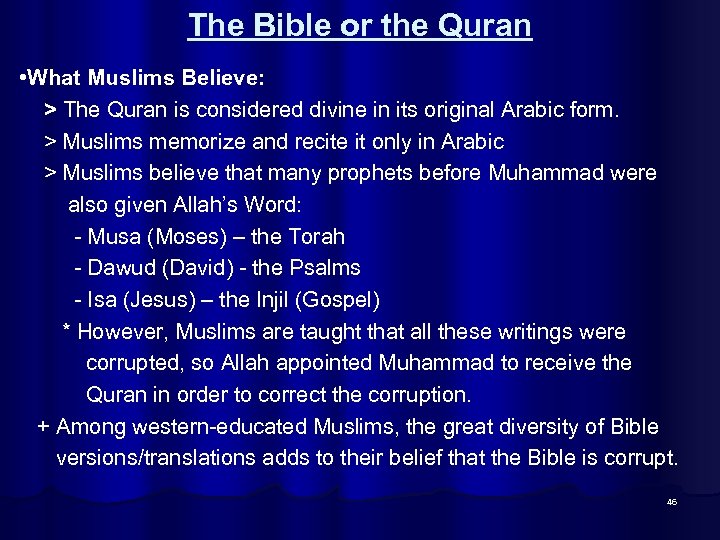 The Bible or the Quran

•What Muslims Believe:

> The Quran is considered divine in its original Arabic form.

> Muslims memorize and recite it only in Arabic

> Muslims believe that many prophets before Muhammad were also given Allah's Word:

- Musa (Moses) – the Torah

- Dawud (David) - the Psalms

- Isa (Jesus) – the Injil (Gospel)

* However, Muslims are taught that all these writings were corrupted, so Allah appointed Muhammad to receive the Quran in order to correct the corruption.

+ Among western-educated Muslims, the great diversity of Bible versions/translations adds to their belief that the Bible is corrupt.

46